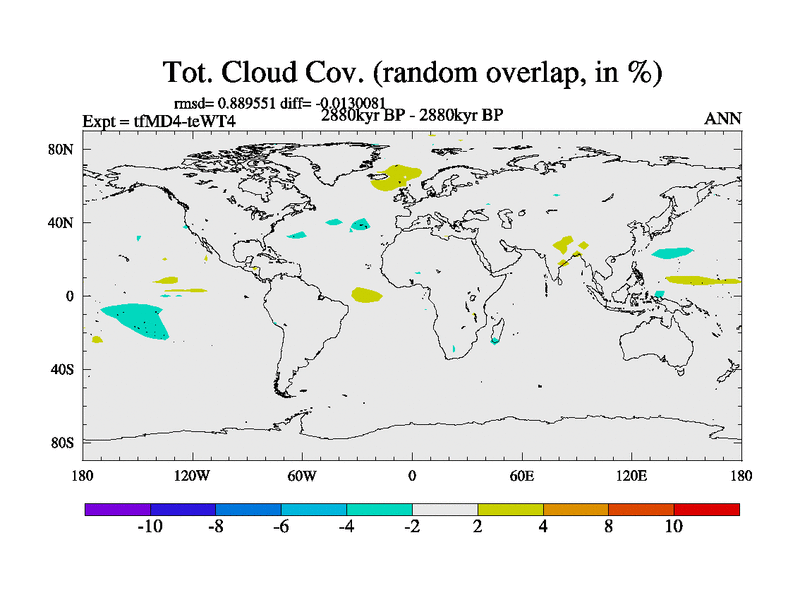 Tot. Cloud Cov. (random overlap, in %)

rmsd= 0.889551 diff= -0.0130081

Expt = tfMD4-teWT4

2880kyr BP - 2880kyr BP

ANN

80N

40N

0

40S

80S

180

120W

60W

0

60E

120E

180

-10

-8

-6

-4

-2

2

4

8

10